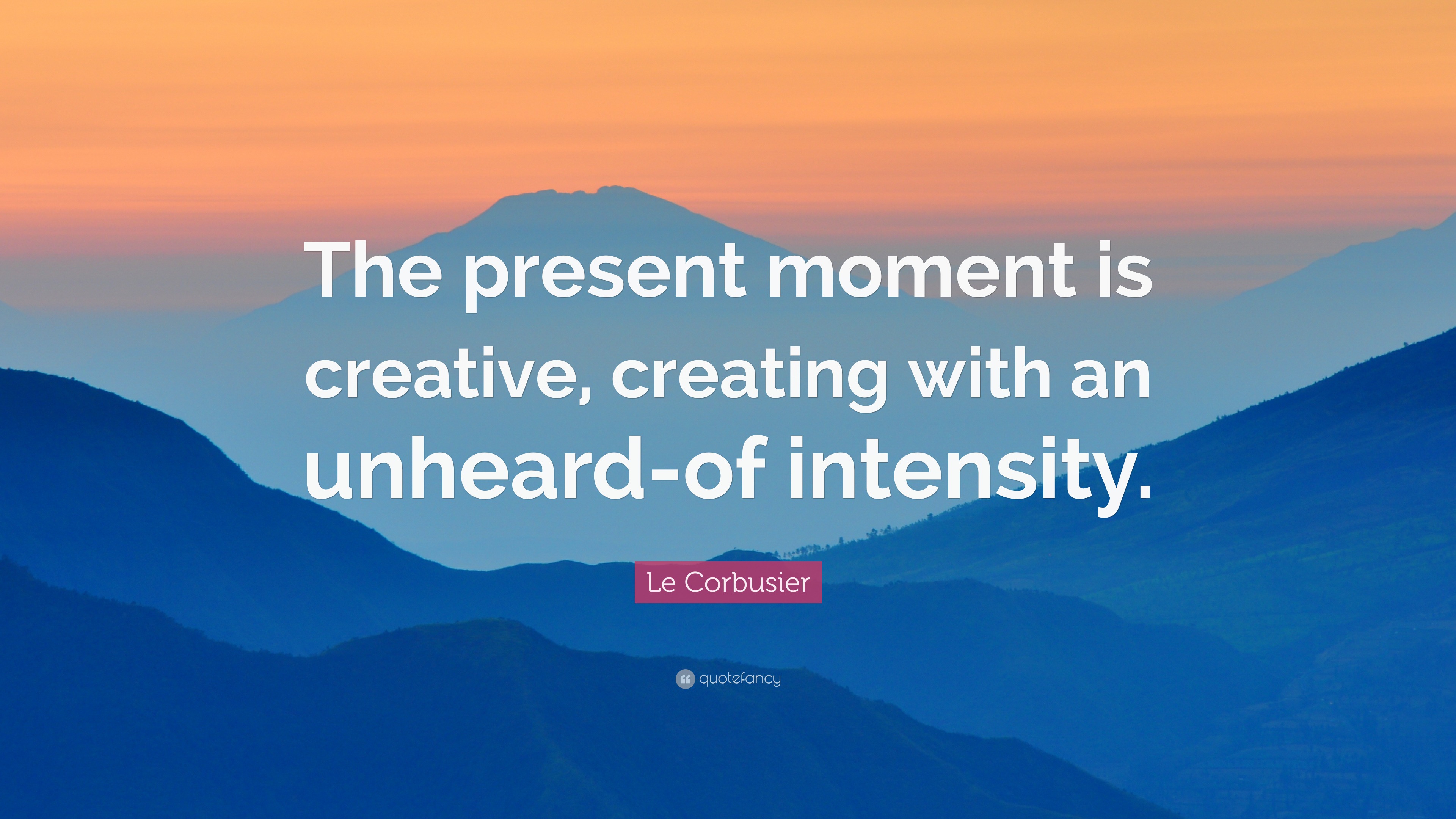 The present moment is creative, creating with an unheard-of intensity.

Le Corbusier

quotefancy